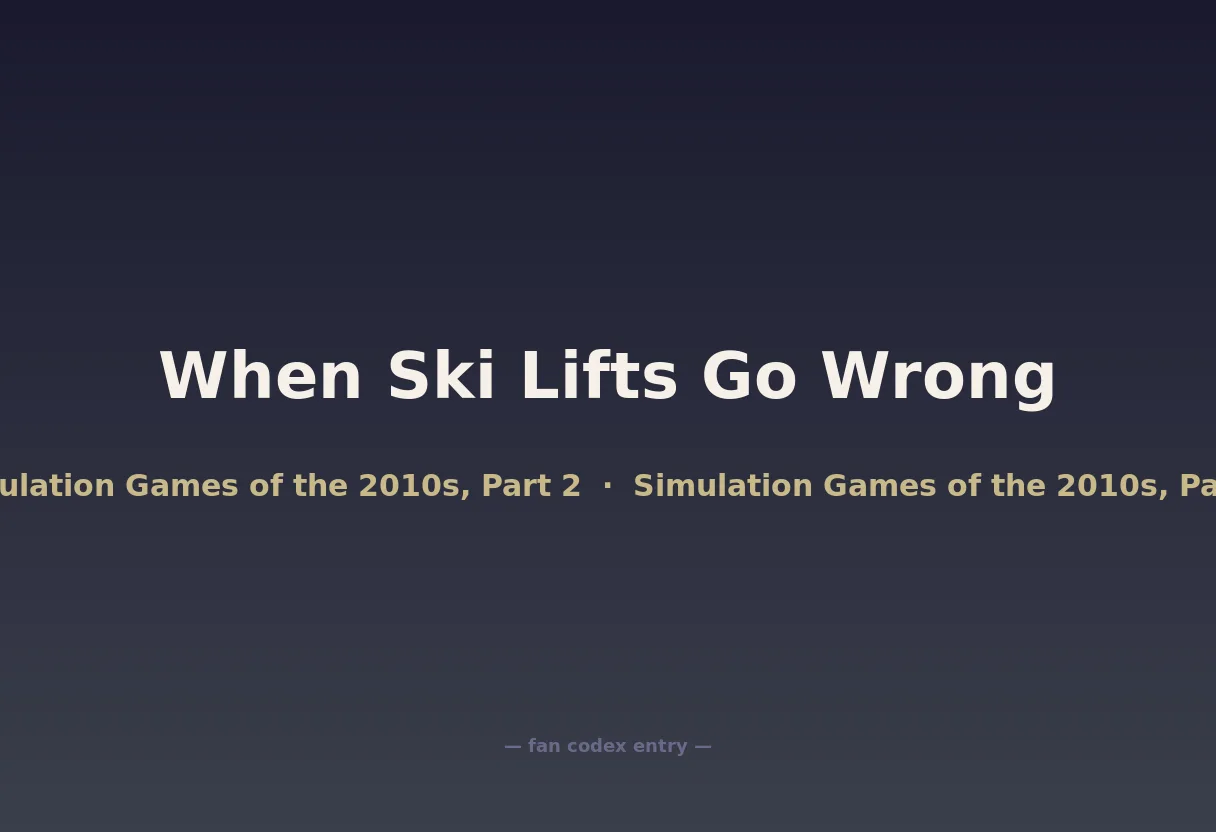 When Ski Lifts Go Wrong

ulation Games of the 2010s, Part 2 · Simulation Games of the 2010s, Pa

— fan codex entry —